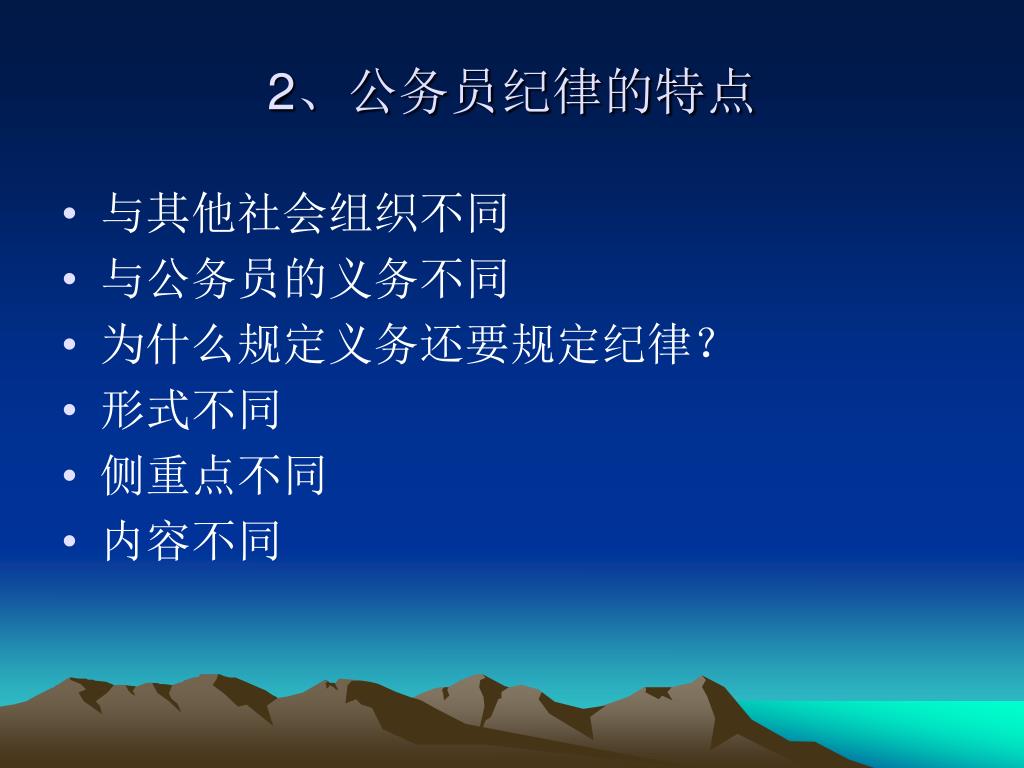 2、公务员纪律的特点

• 与其他社会组织不同
• 与公务员的义务不同
• 为什么规定义务还要规定纪律？
• 形式不同
• 侧重点不同
• 内容不同